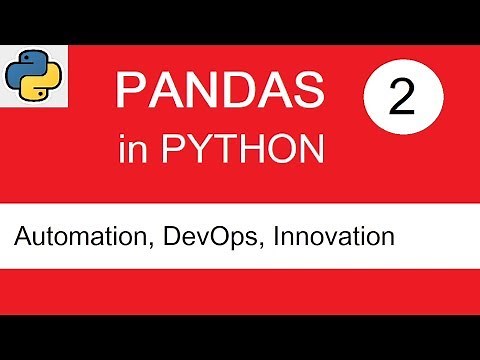 PANDAS
in PYTHON

2

Automation, DevOps, Innovation